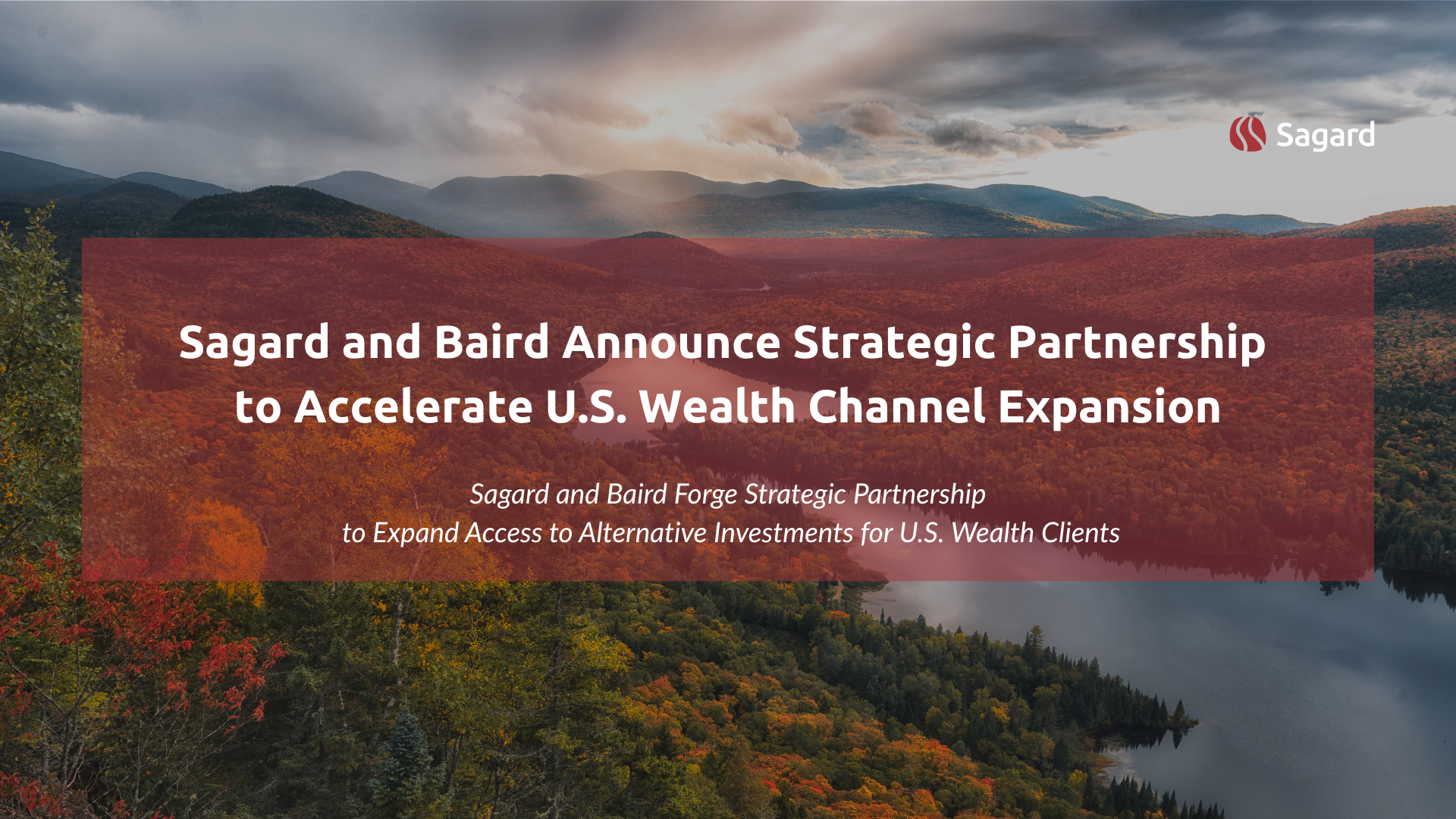 Sagard

Sagard and Baird Announce Strategic Partnership to Accelerate U.S. Wealth Channel Expansion

Sagard and Baird Forge Strategic Partnership to Expand Access to Alternative Investments for U.S. Wealth Clients